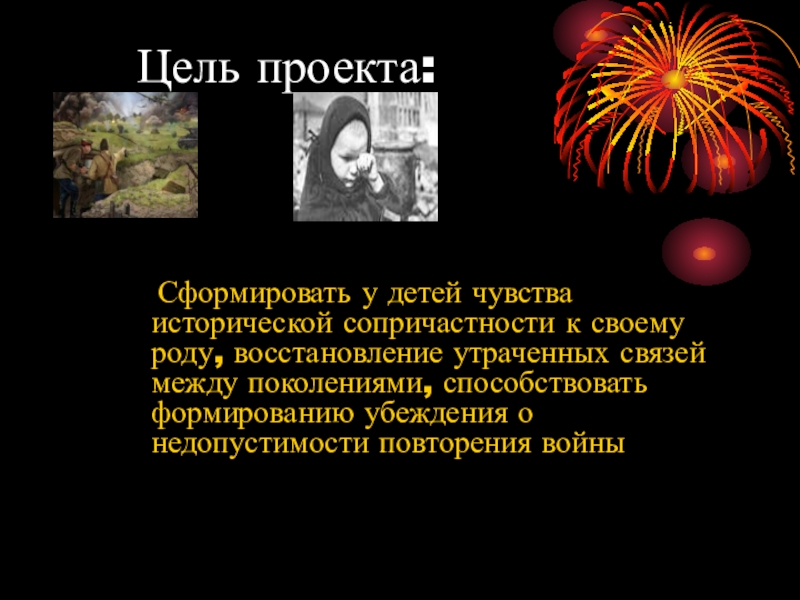 Цель проекта:

Сформировать у детей чувства исторической сопричастности к своему роду, восстановление утраченных связей между поколениями, способствовать формированию убеждения о недопустимости повторения войны